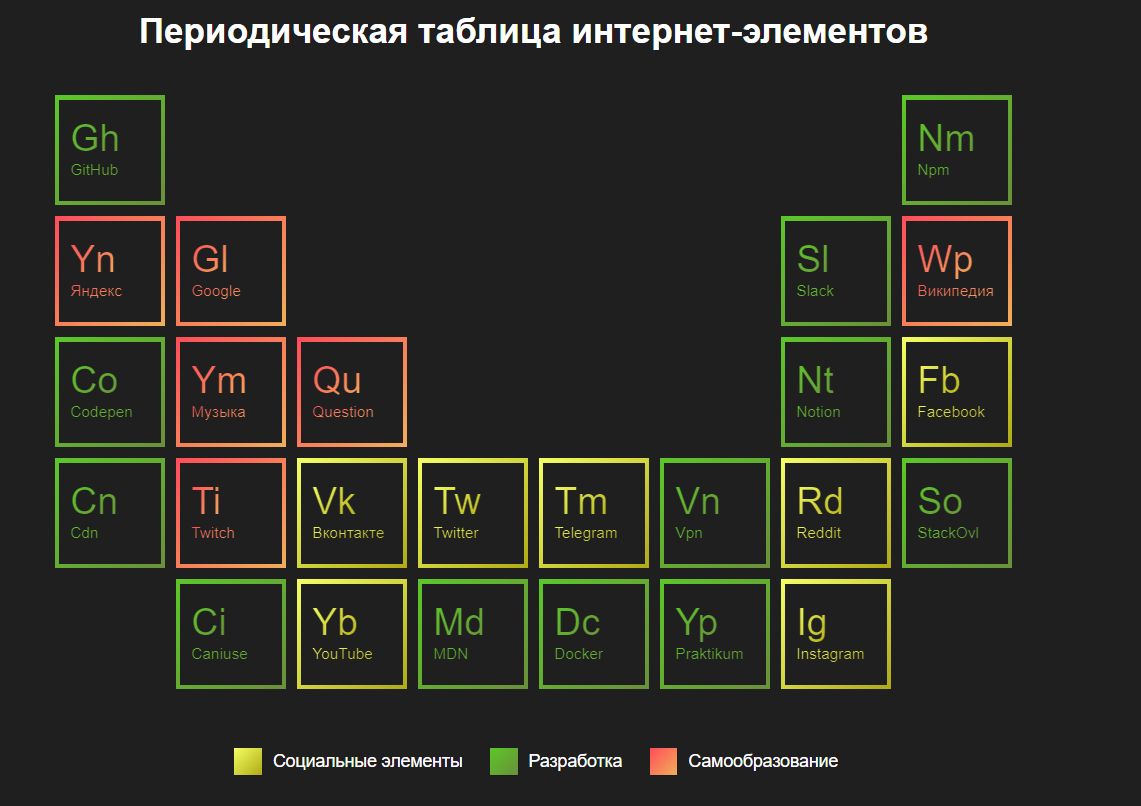 Периодическая таблица интернет-элементов

Gh
GitHub

Nm
Npm

Yn
Яндекс

Gl
Google

Sl
Slack

Wp
Википедия

Co
Codepen

Ym
Музыка

Qu
Question

Nt
Notion

Fb
Facebook

Cn
Cdn

Ti
Twitch

Vk
Вконтакте

Tw
Twitter

Tm
Telegram

Vn
Vpn

Rd
Reddit

So
StackOvl

Ci
Caniuse

Yb
YouTube

Md
MDN

Dc
Docker

Yp
Praktikum

Ig
Instagram

Социальные элементы Разработка Самообразование